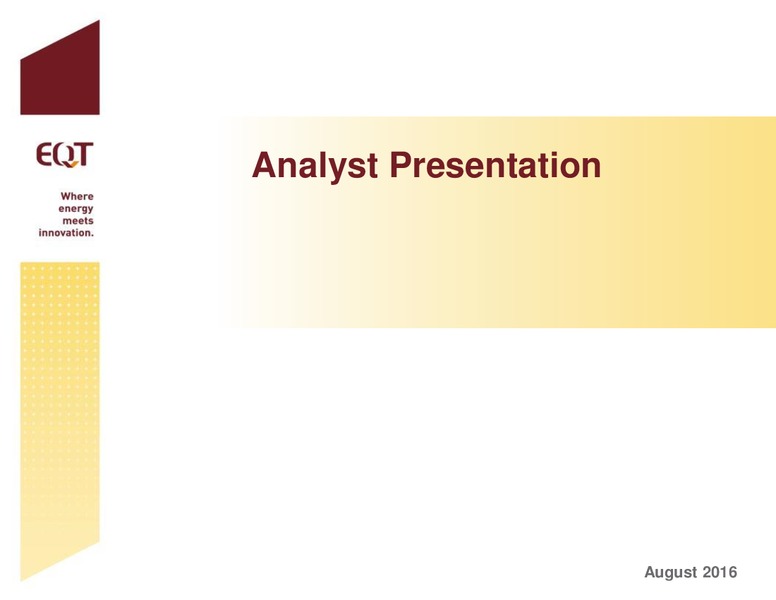 EQT

Where energy meets innovation.

Analyst Presentation

August 2016